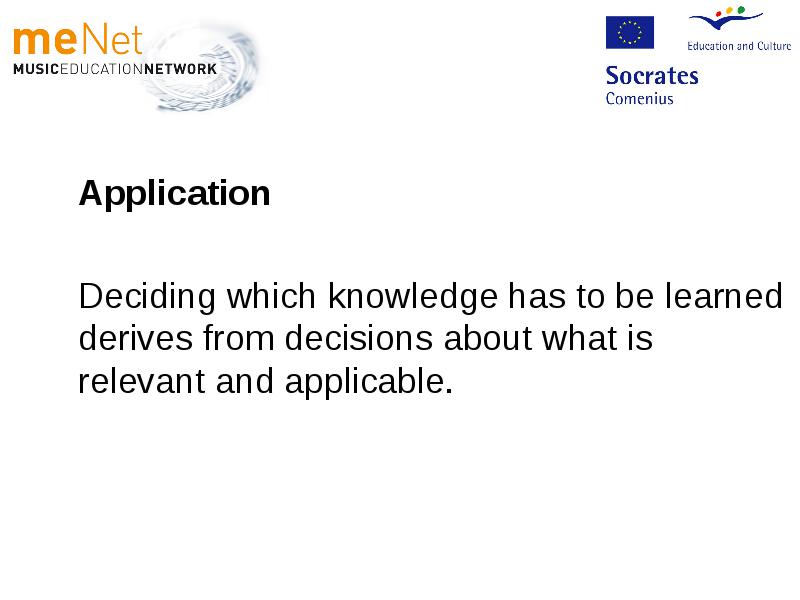 meNet
MUSICEDUCATIONNETWORK

Education and Culture

Socrates
Comenius

Application

Deciding which knowledge has to be learned derives from decisions about what is relevant and applicable.